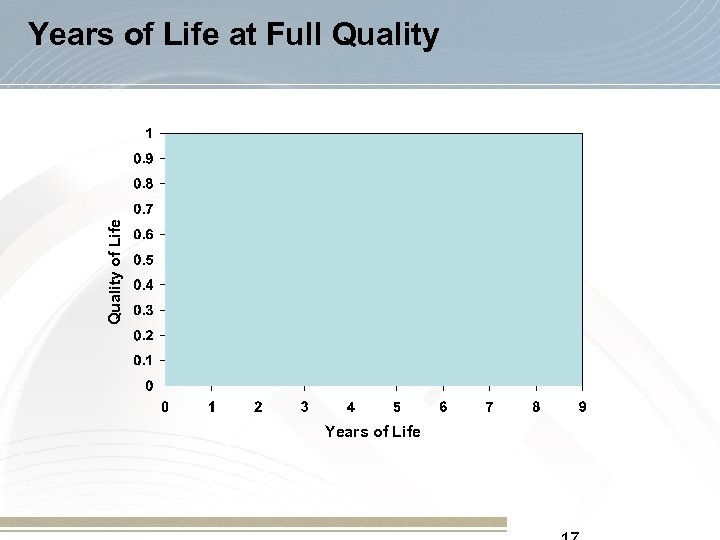 Years of Life at Full Quality

1
0.9
0.8
0.7
0.6
0.5
0.4
0.3
0.2
0.1
0

Quality of Life

0 1 2 3 4 5 6 7 8 9

Years of Life

17